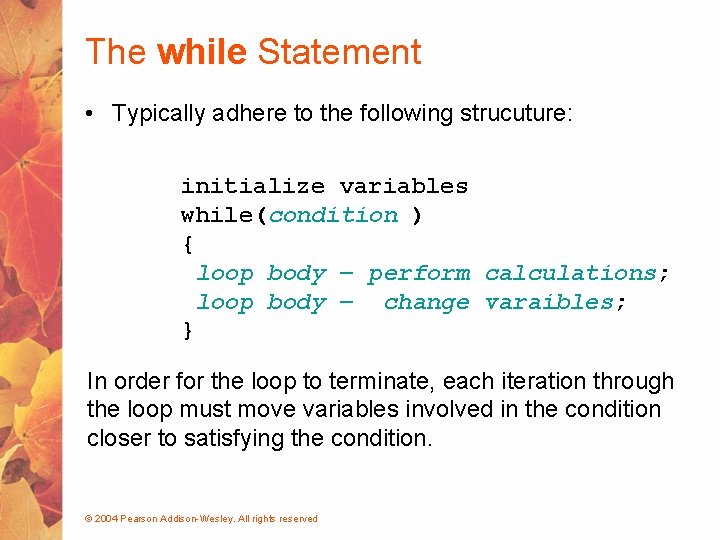 The while Statement

• Typically adhere to the following strucuture:

initialize variables
while(condition )
{
 loop body – perform calculations;
 loop body –  change varaibles;
}

In order for the loop to terminate, each iteration through the loop must move variables involved in the condition closer to satisfying the condition.

© 2004 Pearson Addison-Wesley. All rights reserved